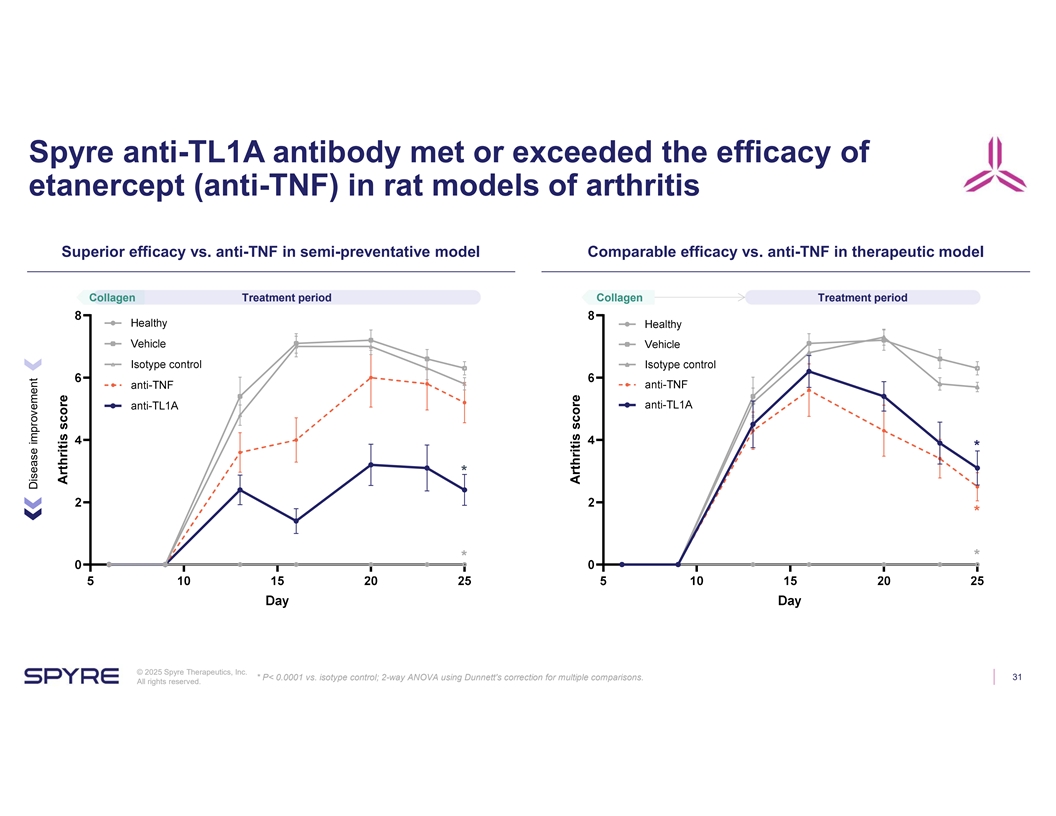 Spyre anti-TL1A antibody met or exceeded the efficacy of etanercept (anti-TNF) in rat models of arthritis

Superior efficacy vs. anti-TNF in semi-preventative model

Collagen
Treatment period

Disease improvement

Arthritis score

8
6
4
2
0

Healthy
Vehicle
Isotype control
anti-TNF
anti-TL1A

*
*

5 10 15 20 25
Day

Comparable efficacy vs. anti-TNF in therapeutic model

Collagen
Treatment period

Arthritis score

8
6
4
2
0

Healthy
Vehicle
Isotype control
anti-TNF
anti-TL1A

*
*
*

5 10 15 20 25
Day

SPYRE

© 2025 Spyre Therapeutics, Inc. All rights reserved.

* P< 0.0001 vs. isotype control; 2-way ANOVA using Dunnett's correction for multiple comparisons.

31